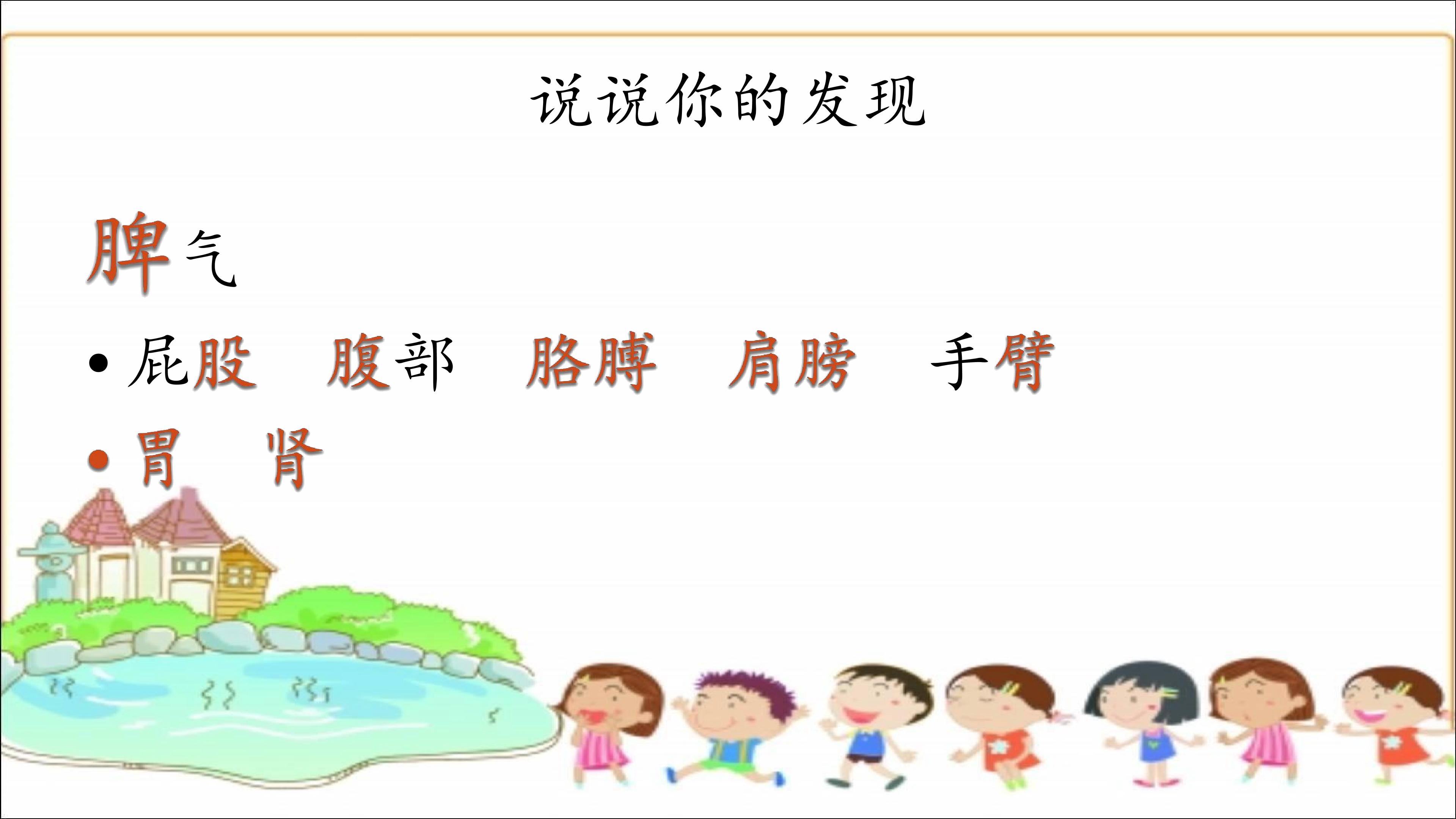 说说你的发现

脾气

• 屁股 腹部 胳膊 肩膀 手臂

• 胃 肾